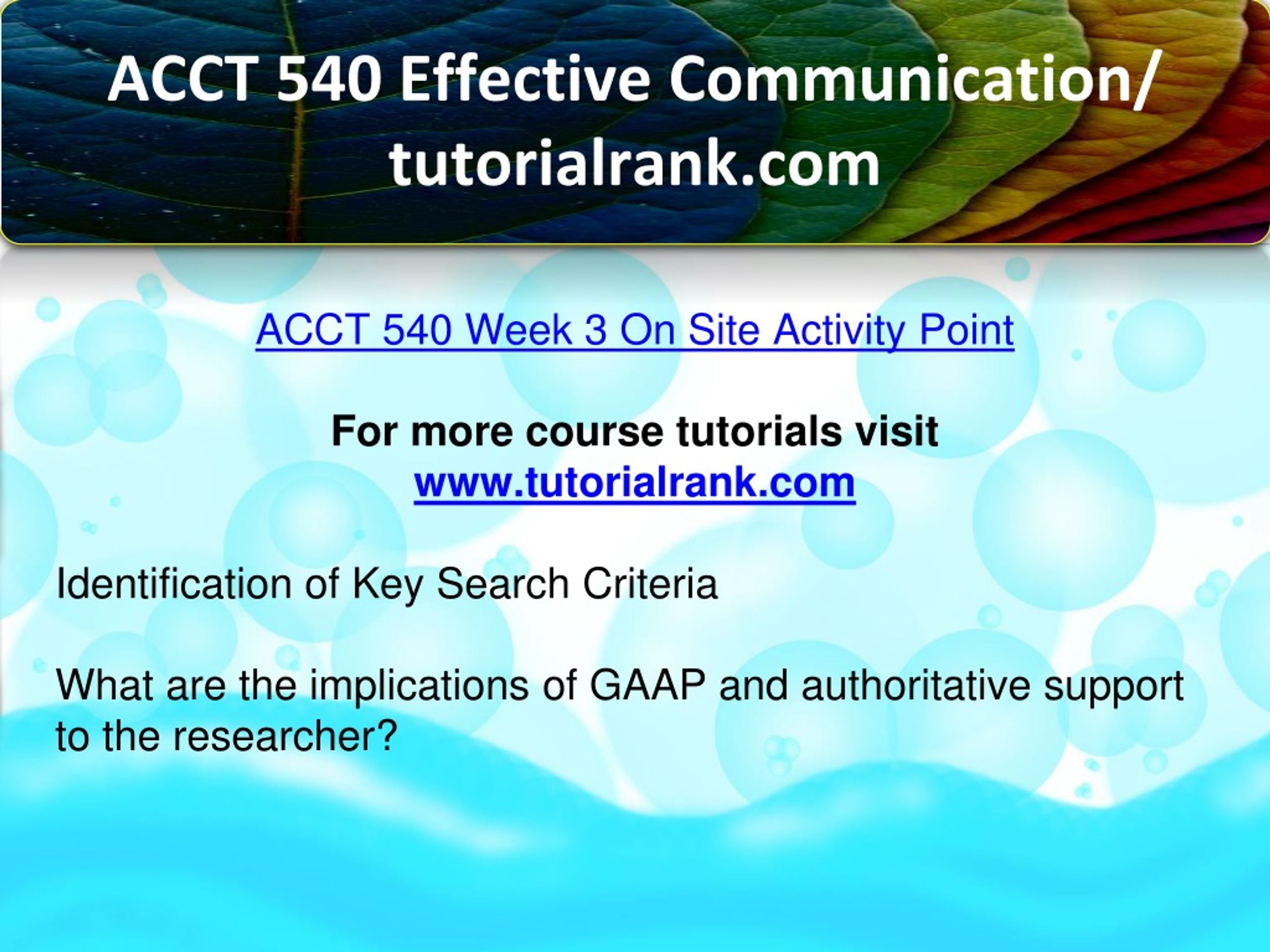 ACCT 540 Effective Communication/ tutorialrank.com

ACCT 540 Week 3 On Site Activity Point

For more course tutorials visit
www.tutorialrank.com

Identification of Key Search Criteria

What are the implications of GAAP and authoritative support to the researcher?